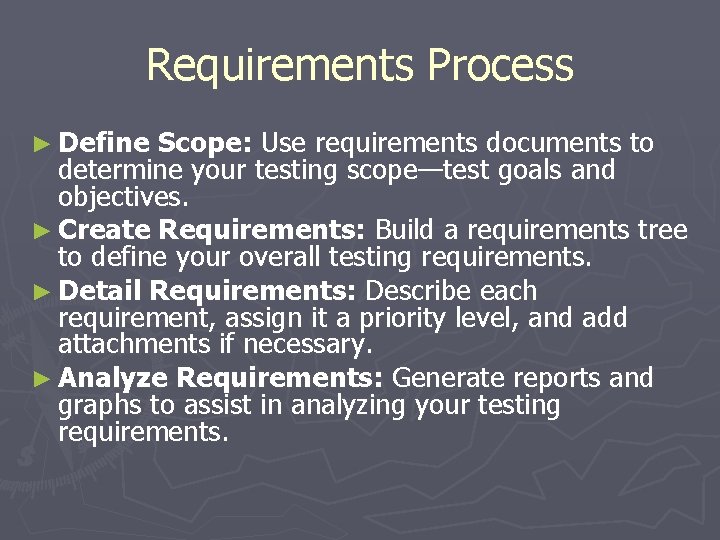 Requirements Process

► Define Scope: Use requirements documents to determine your testing scope—test goals and objectives.

► Create Requirements: Build a requirements tree to define your overall testing requirements.

► Detail Requirements: Describe each requirement, assign it a priority level, and add attachments if necessary.

► Analyze Requirements: Generate reports and graphs to assist in analyzing your testing requirements.